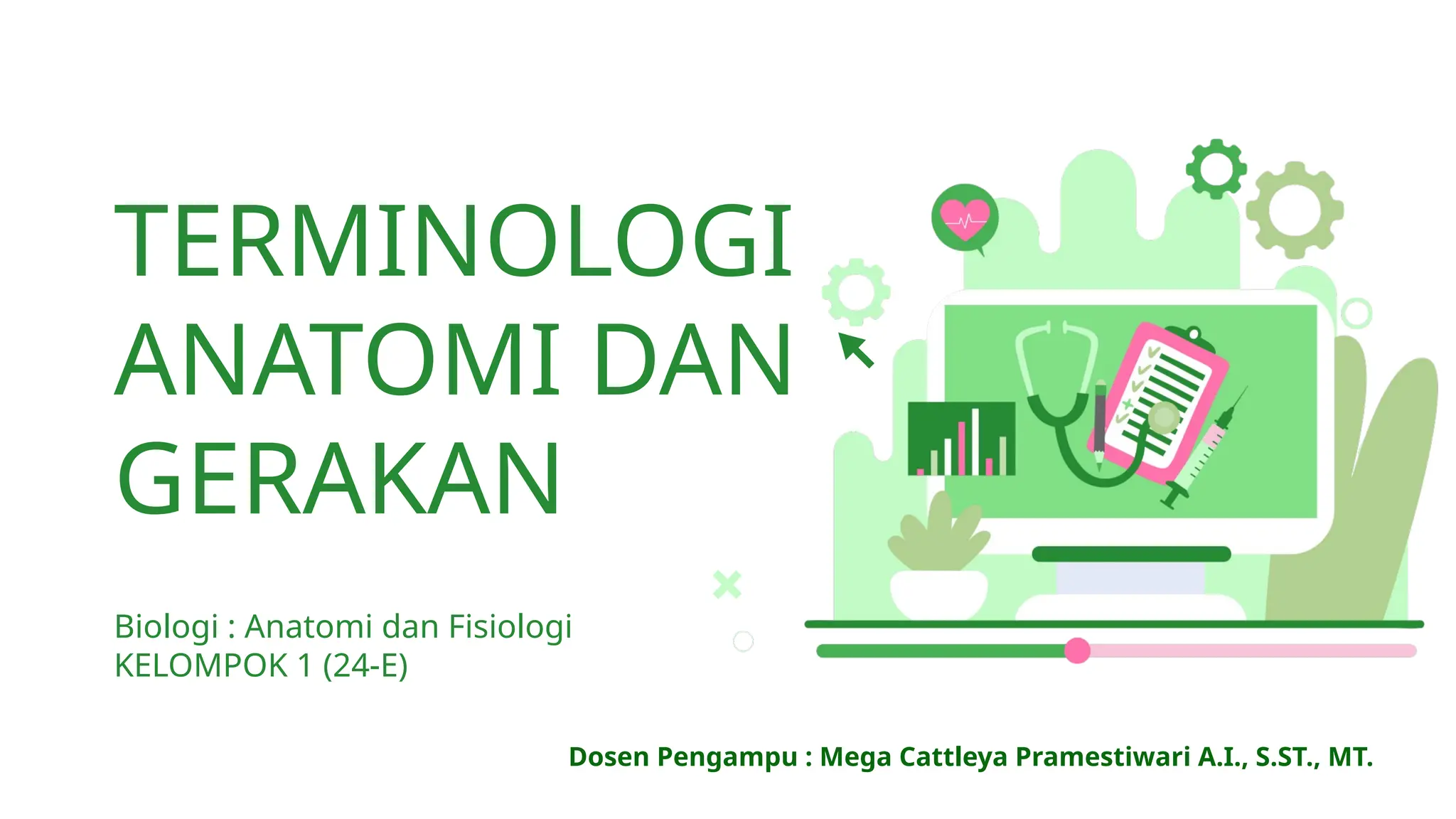 TERMINOLOGI ANATOMI DAN GERAKAN

Biologi : Anatomi dan Fisiologi
KELOMPOK 1 (24-E)

Dosen Pengampu : Mega Cattleya Pramestiwari A.I., S.ST., MT.